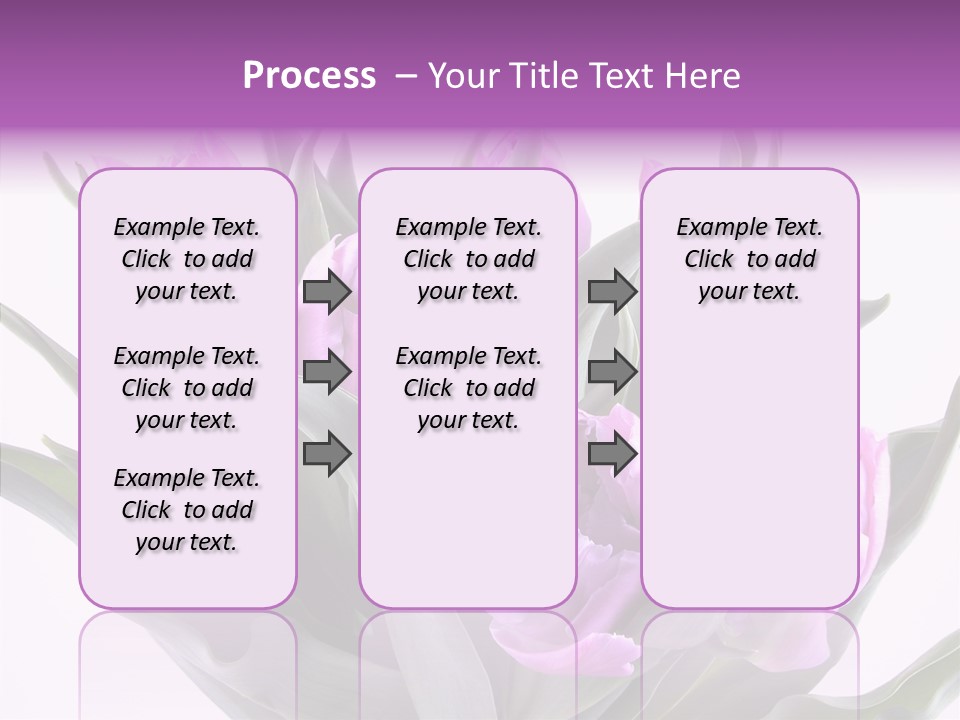 Process – Your Title Text Here

Example Text. Click to add your text.

Example Text. Click to add your text.

Example Text. Click to add your text.

Example Text. Click to add your text.

Example Text. Click to add your text.

Example Text. Click to add your text.